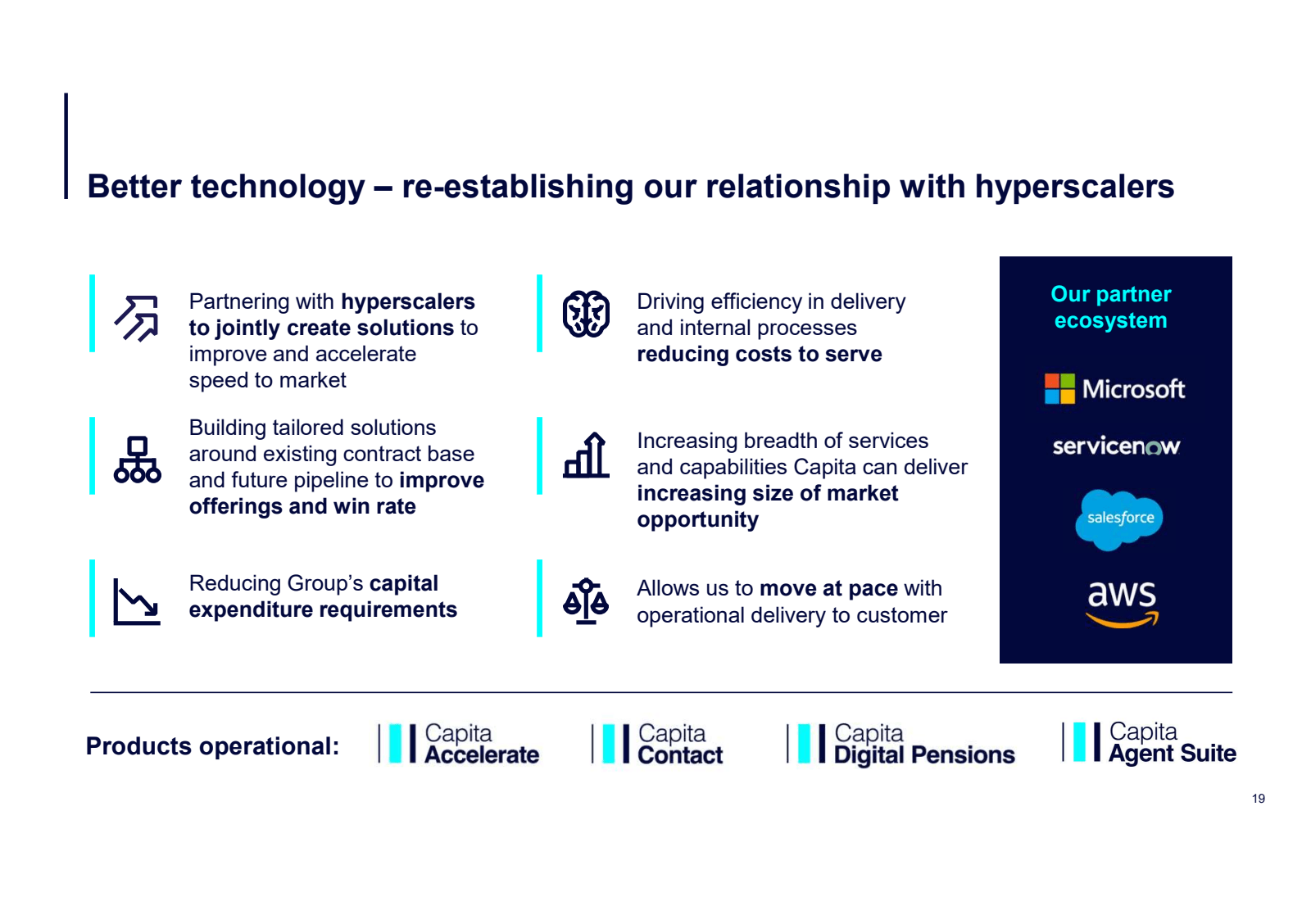 Better technology – re-establishing our relationship with hyperscalers

Partnering with hyperscalers to jointly create solutions to improve and accelerate speed to market

Building tailored solutions around existing contract base and future pipeline to improve offerings and win rate

Reducing Group's capital expenditure requirements

Driving efficiency in delivery and internal processes reducing costs to serve

Increasing breadth of services and capabilities Capita can deliver increasing size of market opportunity

Allows us to move at pace with operational delivery to customer

Our partner ecosystem

Microsoft

servicenow

salesforce

aws

Products operational:

Capita Accelerate

Capita Contact

Capita Digital Pensions

Capita Agent Suite

19